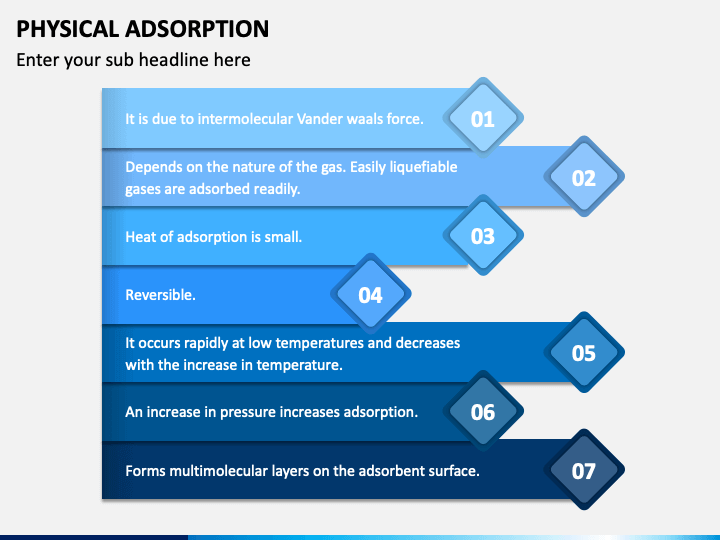 PHYSICAL ADSORPTION

Enter your sub headline here

It is due to intermolecular Vander waals force.

01

Depends on the nature of the gas. Easily liquefiable gases are adsorbed readily.

02

Heat of adsorption is small.

03

Reversible.

04

It occurs rapidly at low temperatures and decreases with the increase in temperature.

05

An increase in pressure increases adsorption.

06

Forms multimolecular layers on the adsorbent surface.

07